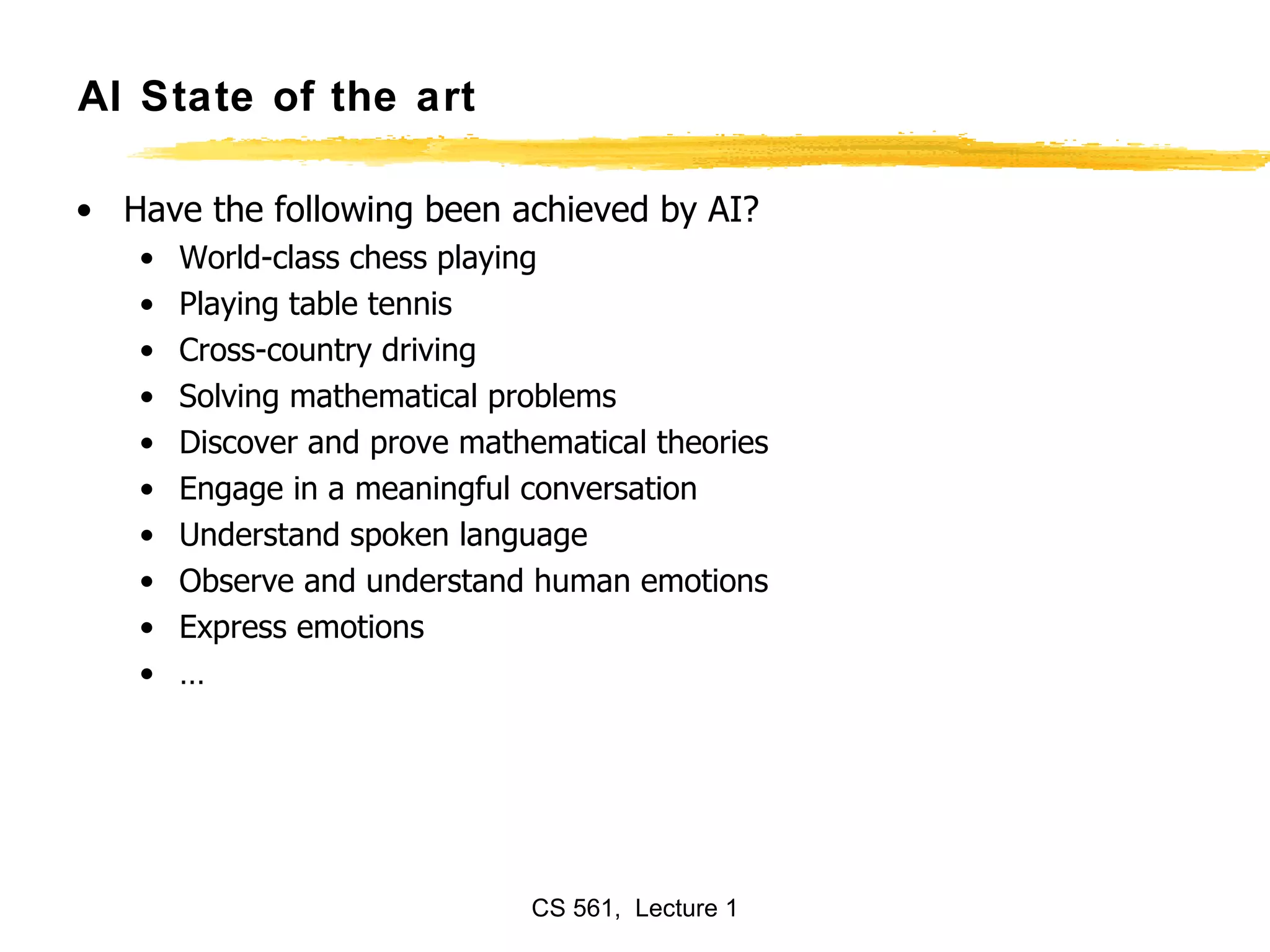 AI State of the art

• Have the following been achieved by AI?
  • World-class chess playing
  • Playing table tennis
  • Cross-country driving
  • Solving mathematical problems
  • Discover and prove mathematical theories
  • Engage in a meaningful conversation
  • Understand spoken language
  • Observe and understand human emotions
  • Express emotions
  • …

CS 561, Lecture 1